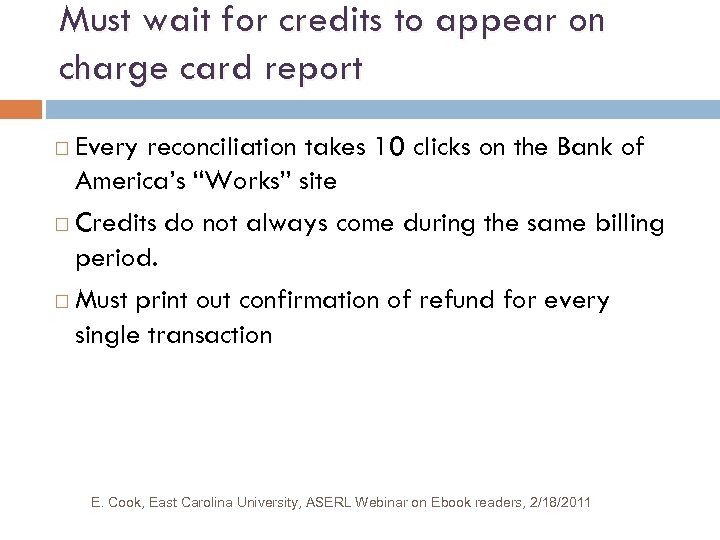 Must wait for credits to appear on charge card report

□ Every reconciliation takes 10 clicks on the Bank of America's "Works" site

□ Credits do not always come during the same billing period.

□ Must print out confirmation of refund for every single transaction

E. Cook, East Carolina University, ASERL Webinar on Ebook readers, 2/18/2011